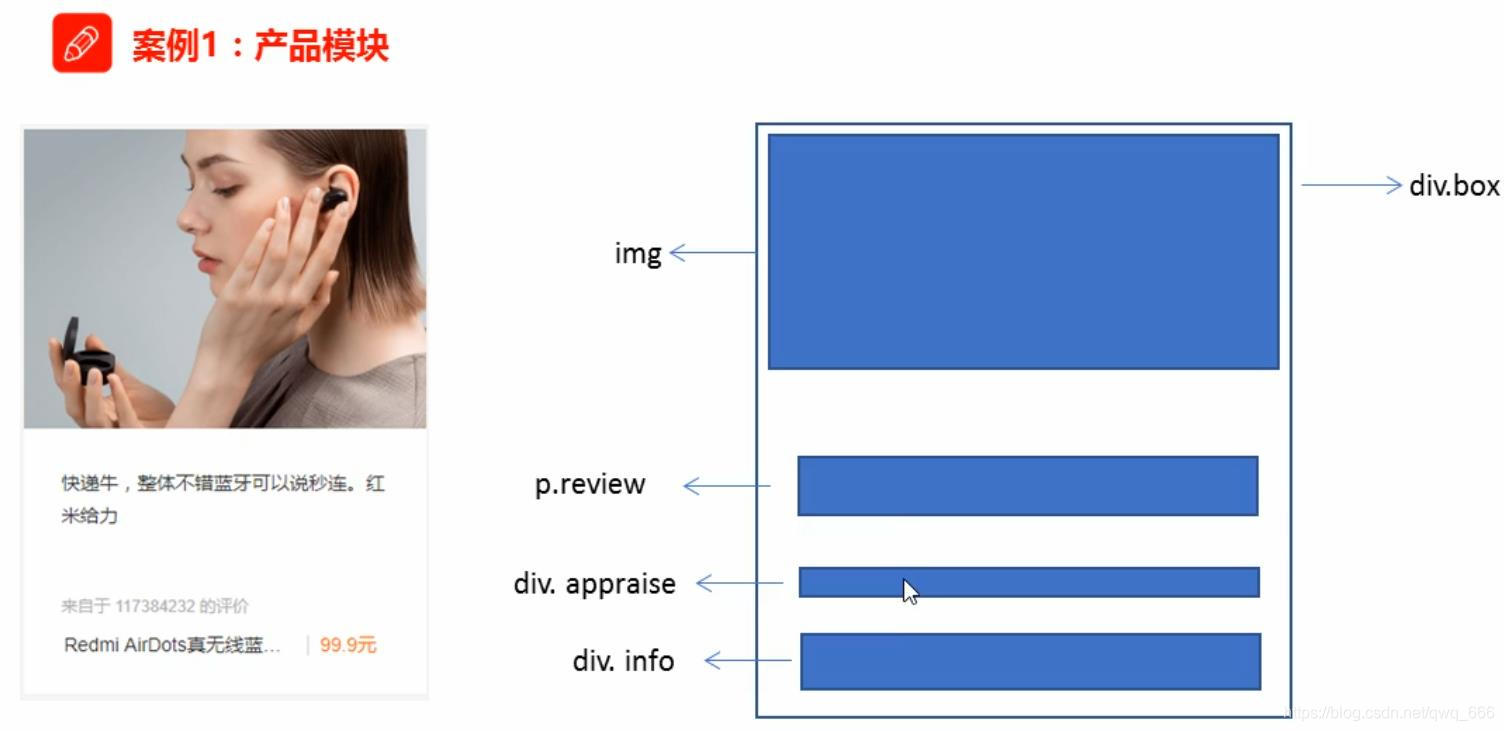 案例1：产品模块

快递牛，整体不错蓝牙可以说秒连。红米给力

来自于 117384232 的评价

Redmi AirDots真无线蓝... | 99.9元

img

div.box

p.review

div. appraise

div. info

https://blog.csdn.net/qwq_666